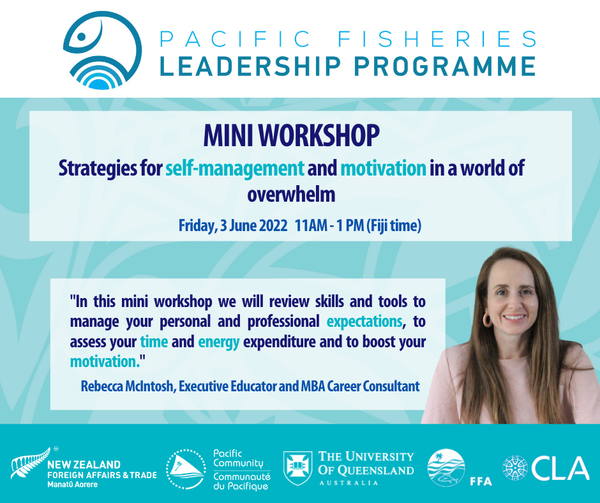 PACIFIC FISHERIES
LEADERSHIP PROGRAMME

MINI WORKSHOP
Strategies for self-management and motivation in a world of overwhelm

Friday, 3 June 2022 11AM - 1 PM (Fiji time)

"In this mini workshop we will review skills and tools to manage your personal and professional expectations, to assess your time and energy expenditure and to boost your motivation."

Rebecca McIntosh, Executive Educator and MBA Career Consultant

NEW ZEALAND
FOREIGN AFFAIRS & TRADE
Manatū Aorere

Pacific Community
Communauté du Pacifique

THE UNIVERSITY OF QUEENSLAND
AUSTRALIA

FFA

CLA